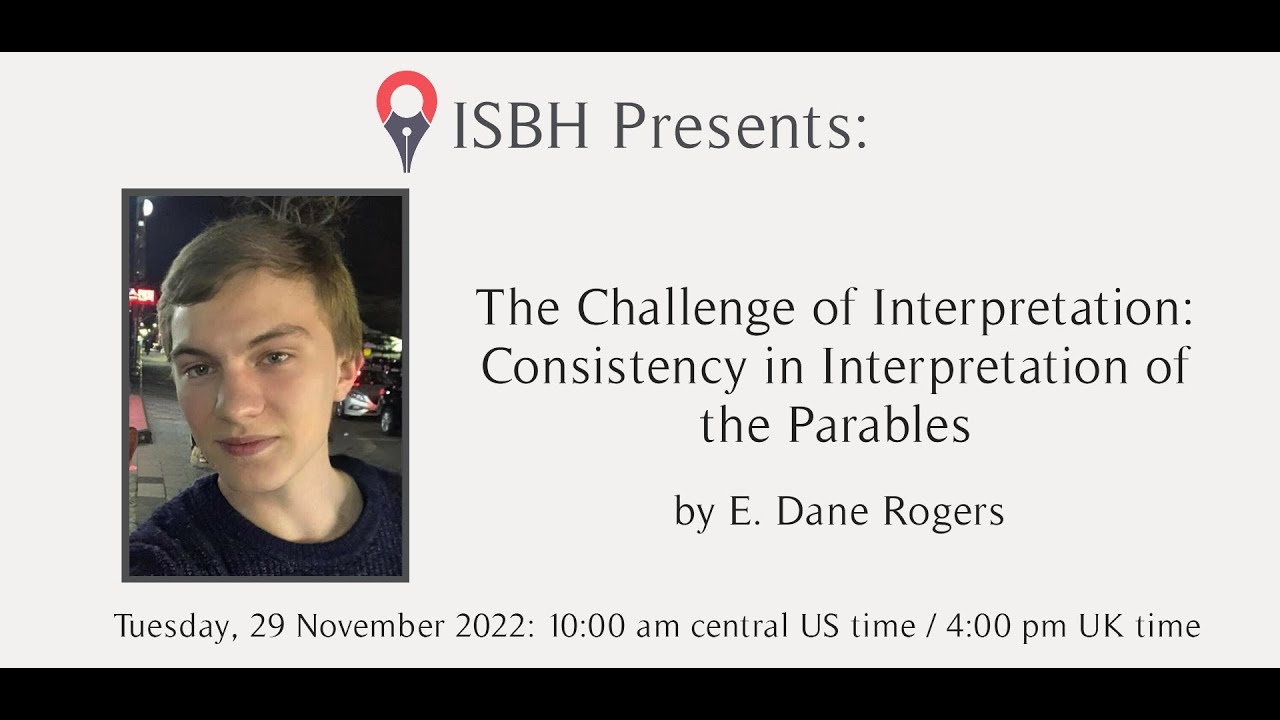 ISBH Presents:

The Challenge of Interpretation: Consistency in Interpretation of the Parables

by E. Dane Rogers

Tuesday, 29 November 2022: 10:00 am central US time / 4:00 pm UK time